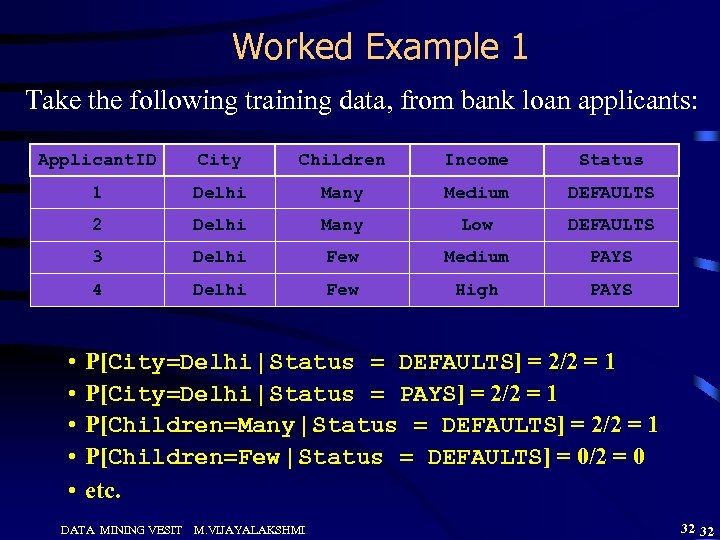 Worked Example 1

Take the following training data, from bank loan applicants:

| ApplicantID | City | Children | Income | Status |
|---|---|---|---|---|
| 1 | Delhi | Many | Medium | DEFAULTS |
| 2 | Delhi | Many | Low | DEFAULTS |
| 3 | Delhi | Few | Medium | PAYS |
| 4 | Delhi | Few | High | PAYS |

• P[City=Delhi|Status = DEFAULTS] = 2/2 = 1
• P[City=Delhi|Status = PAYS] = 2/2 = 1
• P[Children=Many|Status = DEFAULTS] = 2/2 = 1
• P[Children=Few|Status = DEFAULTS] = 0/2 = 0
• etc.

DATA MINING VESIT M.VIJAYALAKSHMI 32 32